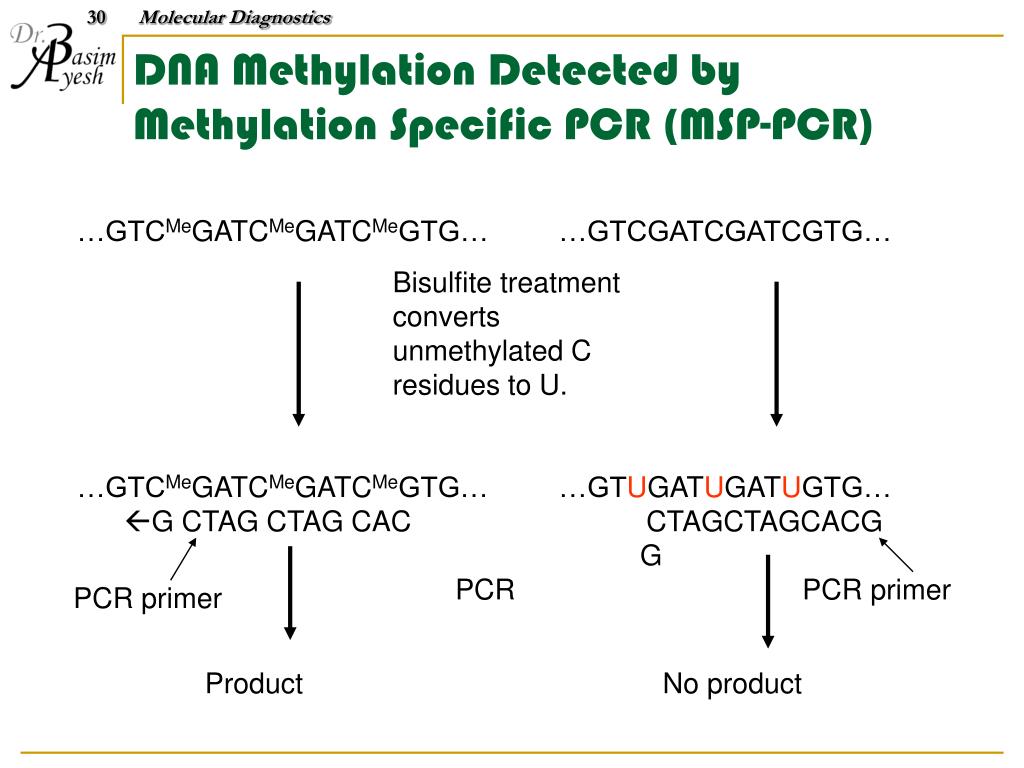 30 Molecular Diagnostics

Dr. Basim Ayesh

DNA Methylation Detected by Methylation Specific PCR (MSP-PCR)

…GTC$^{Me}$GATC$^{Me}$GATC$^{Me}$GTG…

…GTCGATCGATCGTG…

Bisulfite treatment converts unmethylated C residues to U.

…GTC$^{Me}$GATC$^{Me}$GATC$^{Me}$GTG…
←G CTAG CTAG CAC

…GTUGATUGATUGTG…
CTAGCTAGCACG
G

PCR primer

PCR

PCR primer

Product

No product